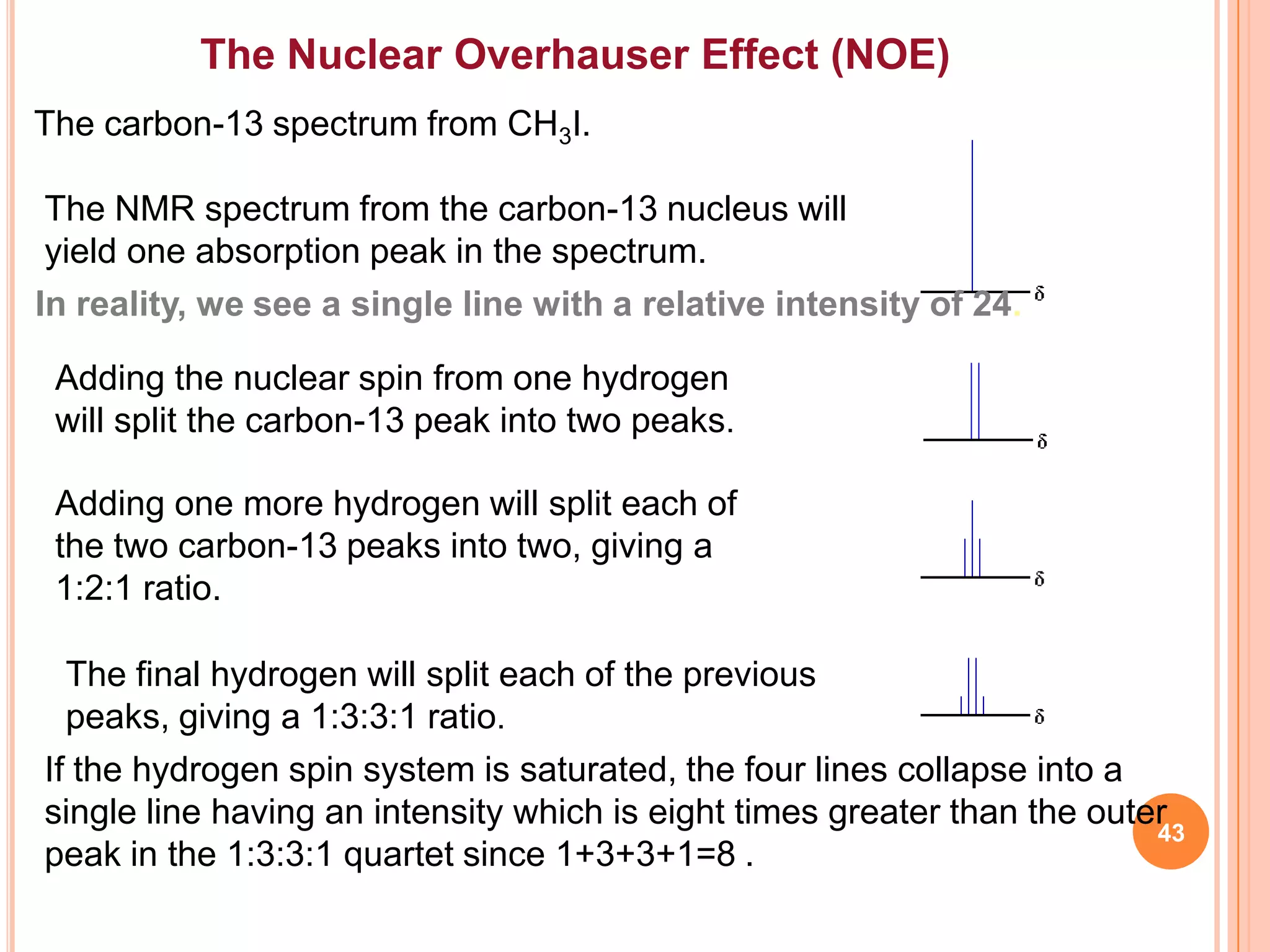 The Nuclear Overhauser Effect (NOE)

The carbon-13 spectrum from $CH_3I$.

The NMR spectrum from the carbon-13 nucleus will yield one absorption peak in the spectrum.

δ

In reality, we see a single line with a relative intensity of 24.

Adding the nuclear spin from one hydrogen will split the carbon-13 peak into two peaks.

δ

Adding one more hydrogen will split each of the two carbon-13 peaks into two, giving a 1:2:1 ratio.

δ

The final hydrogen will split each of the previous peaks, giving a 1:3:3:1 ratio.

δ

If the hydrogen spin system is saturated, the four lines collapse into a single line having an intensity which is eight times greater than the outer peak in the 1:3:3:1 quartet since 1+3+3+1=8 .

43